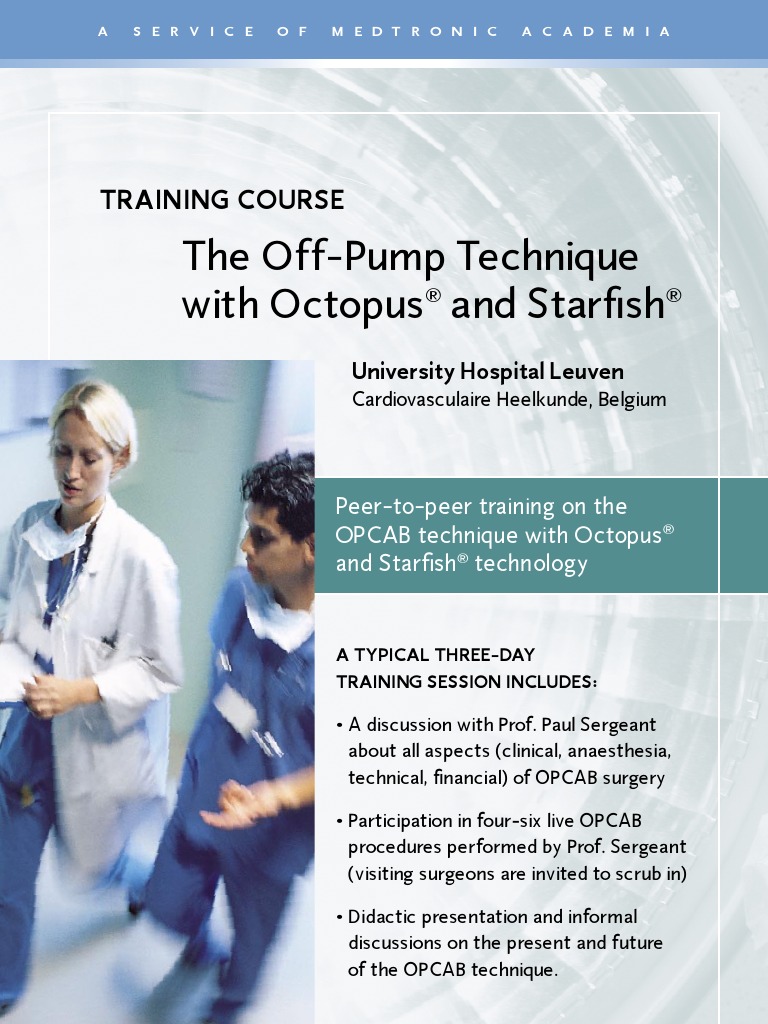 A SERVICE OF MEDTRONIC ACADEMIA

TRAINING COURSE

The Off-Pump Technique with Octopus® and Starfish®

University Hospital Leuven
Cardiovasculaire Heelkunde, Belgium

Peer-to-peer training on the OPCAB technique with Octopus® and Starfish® technology

A TYPICAL THREE-DAY TRAINING SESSION INCLUDES:

• A discussion with Prof. Paul Sergeant about all aspects (clinical, anaesthesia, technical, financial) of OPCAB surgery

• Participation in four-six live OPCAB procedures performed by Prof. Sergeant (visiting surgeons are invited to scrub in)

• Didactic presentation and informal discussions on the present and future of the OPCAB technique.